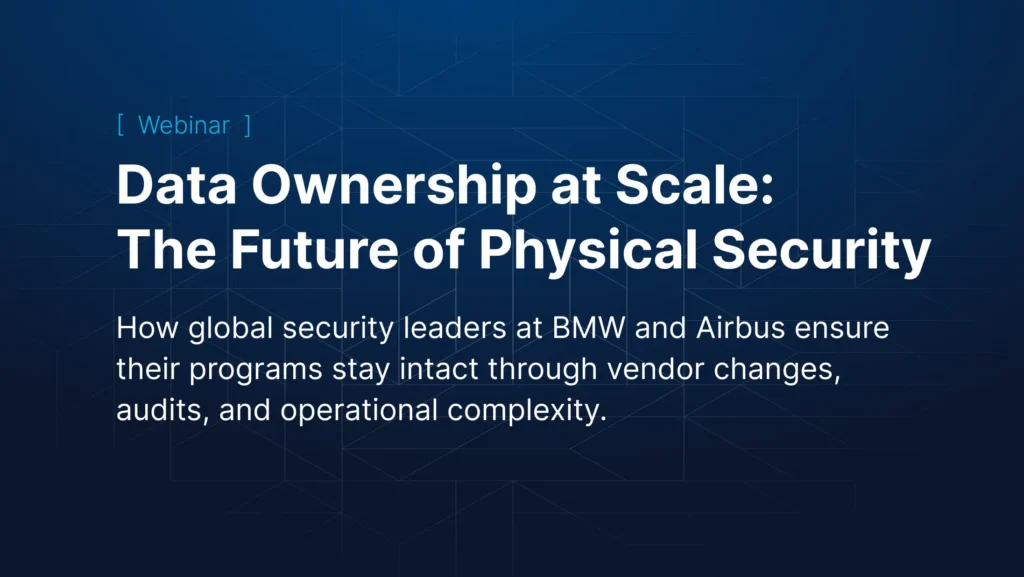 [ Webinar ]

Data Ownership at Scale: The Future of Physical Security

How global security leaders at BMW and Airbus ensure their programs stay intact through vendor changes, audits, and operational complexity.